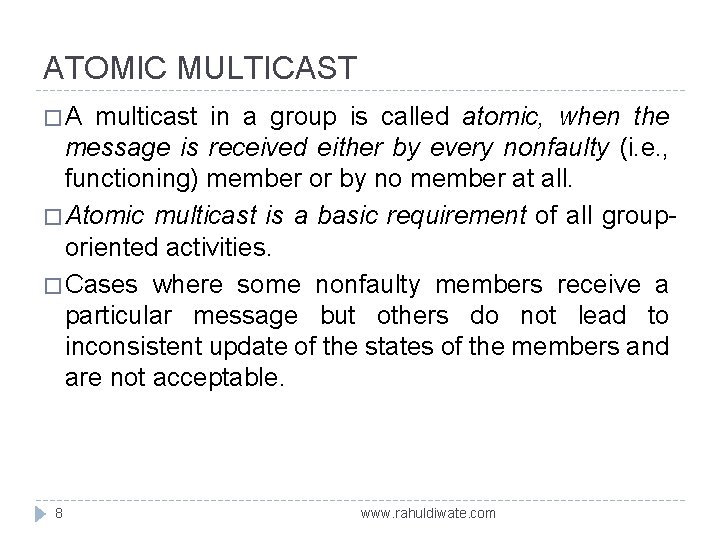 ATOMIC MULTICAST

□ A multicast in a group is called atomic, when the message is received either by every nonfaulty (i.e., functioning) member or by no member at all.

□ Atomic multicast is a basic requirement of all group-oriented activities.

□ Cases where some nonfaulty members receive a particular message but others do not lead to inconsistent update of the states of the members and are not acceptable.

8

www.rahuldiwate.com